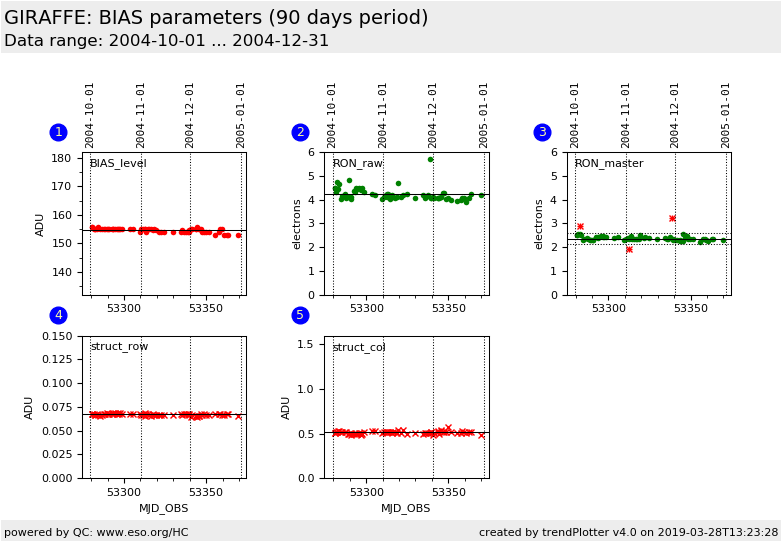 GIRAFFE: BIAS parameters (90 days period)
Data range: 2004-10-01 ... 2004-12-31

1
2004-10-01 2004-11-01 2004-12-01 2005-01-01
BIAS_level
ADU
180
170
160
150
140
53300 53350

2
2004-10-01 2004-11-01 2004-12-01 2005-01-01
RON_raw
electrons
6
5
4
3
2
1
0
53300 53350

3
2004-10-01 2004-11-01 2004-12-01 2005-01-01
RON_master
electrons
6
5
4
3
2
1
0
53300 53350

4
struct_row
ADU
0.150
0.125
0.100
0.075
0.050
0.025
0.000
53300 53350
MJD_OBS

5
struct_col
ADU
1.5
1.0
0.5
0.0
53300 53350
MJD_OBS

powered by QC: www.eso.org/HC
created by trendPlotter v4.0 on 2019-03-28T13:23:28